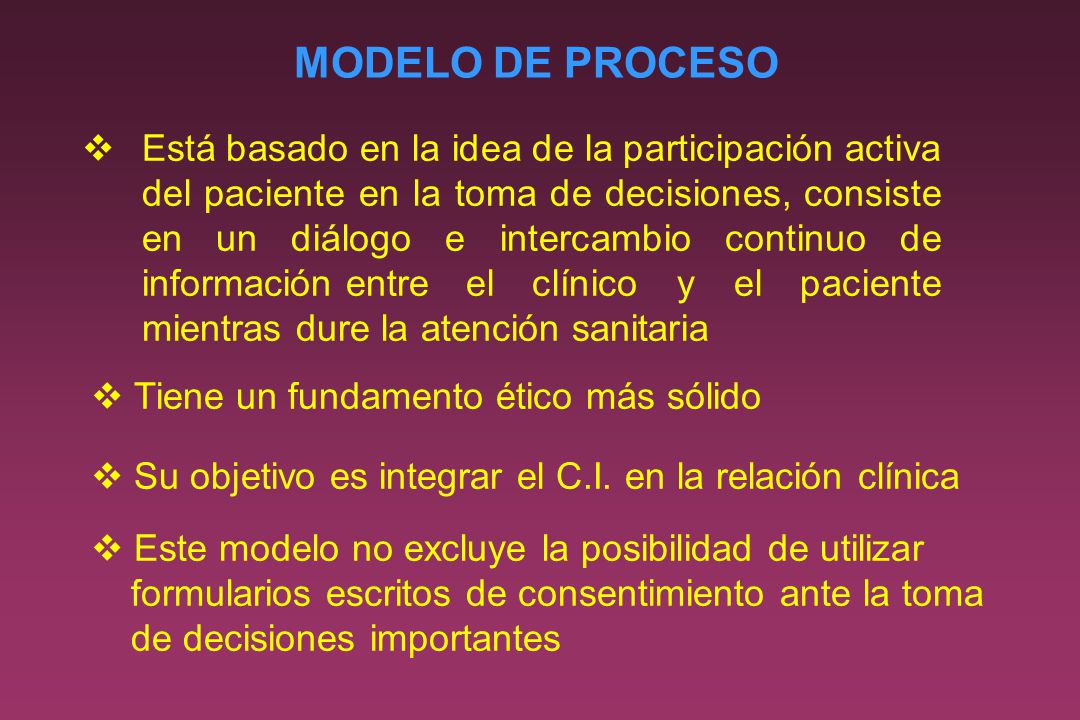 MODELO DE PROCESO

❖ Está basado en la idea de la participación activa del paciente en la toma de decisiones, consiste en un diálogo e intercambio continuo de información entre el clínico y el paciente mientras dure la atención sanitaria

❖ Tiene un fundamento ético más sólido

❖ Su objetivo es integrar el C.I. en la relación clínica

❖ Este modelo no excluye la posibilidad de utilizar formularios escritos de consentimiento ante la toma de decisiones importantes